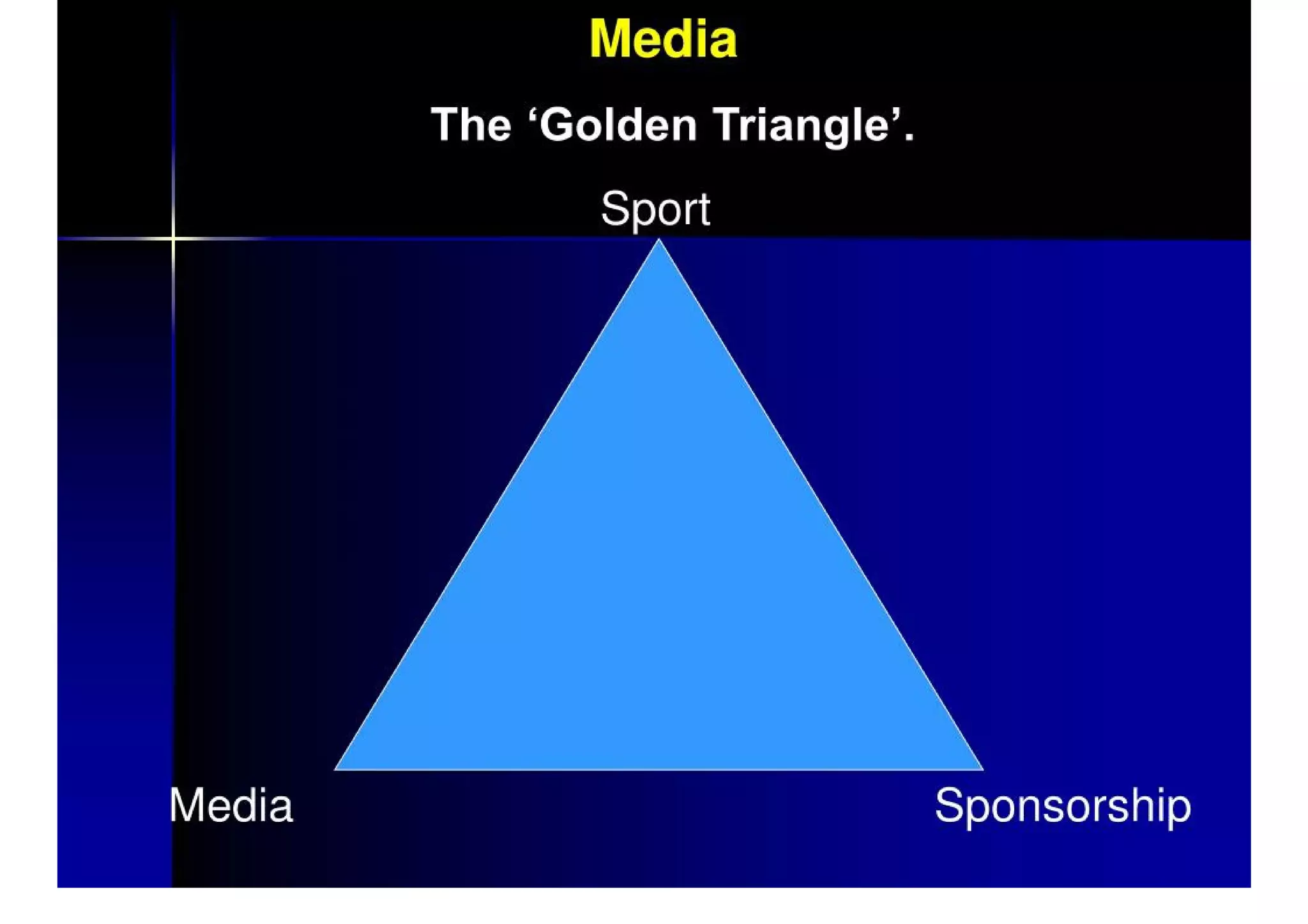 Media

The ‘Golden Triangle’.

Sport

Media

Sponsorship